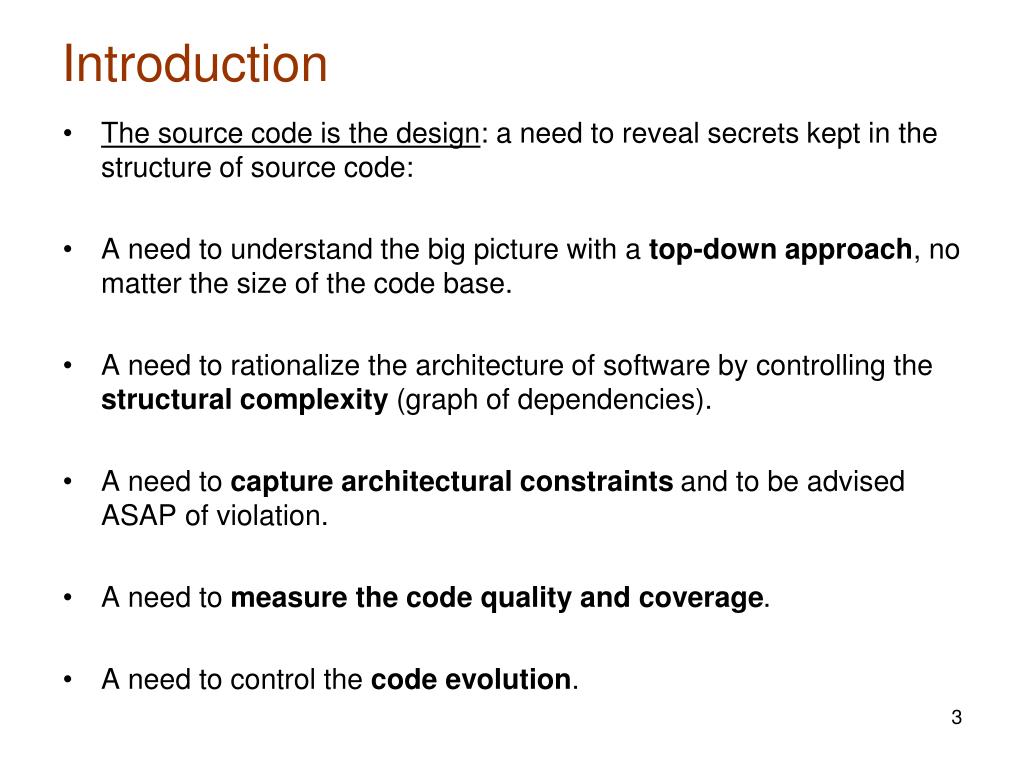 Introduction

• The source code is the design: a need to reveal secrets kept in the structure of source code:

• A need to understand the big picture with a top-down approach, no matter the size of the code base.

• A need to rationalize the architecture of software by controlling the structural complexity (graph of dependencies).

• A need to capture architectural constraints and to be advised ASAP of violation.

• A need to measure the code quality and coverage.

• A need to control the code evolution.

3